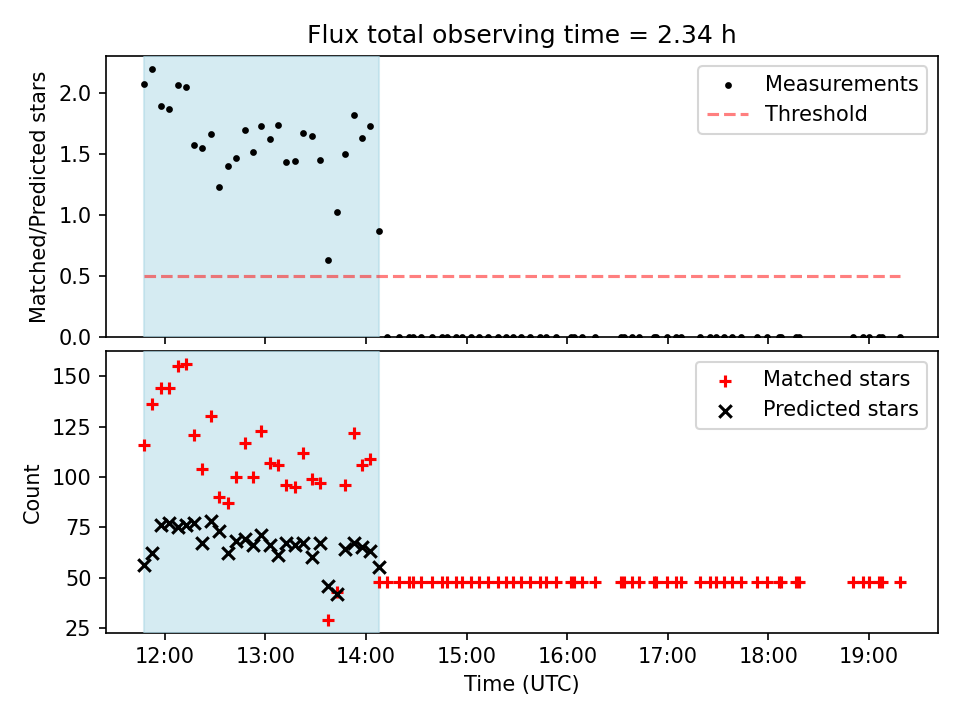 Flux total observing time = 2.34 h

Matched/Predicted stars

2.0
1.5
1.0
0.5
0.0

Measurements
Threshold

Count

150
125
100
75
50
25

Matched stars
Predicted stars

12:00
13:00
14:00
15:00
16:00
17:00
18:00
19:00

Time (UTC)